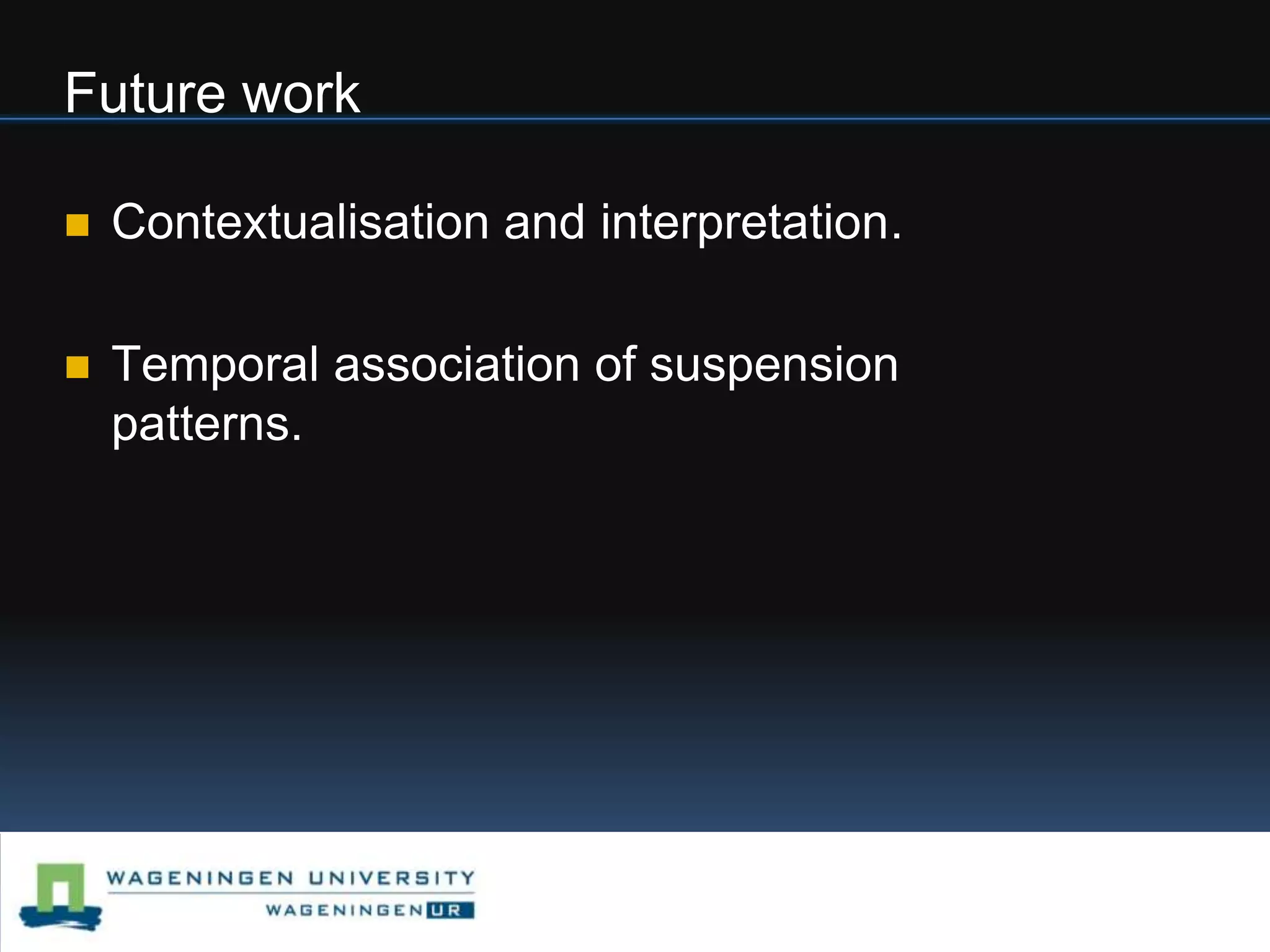 Future work

Contextualisation and interpretation.

Temporal association of suspension patterns.

WAGENINGEN UNIVERSITY
WAGENINGEN UR